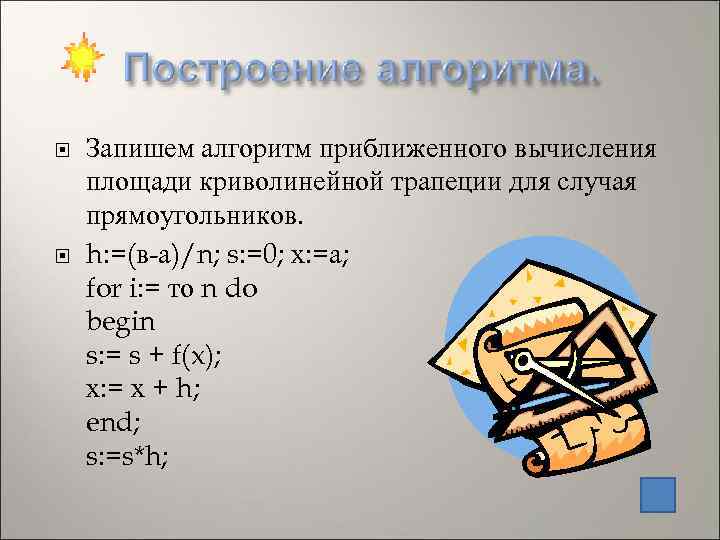 Построение алгоритма.

Запишем алгоритм приближенного вычисления площади криволинейной трапеции для случая прямоугольников.

h:=(в-а)/n; s:=0; x:=a;
for i:= то n do
begin
s:= s + f(x);
x:= x + h;
end;
s:=s*h;